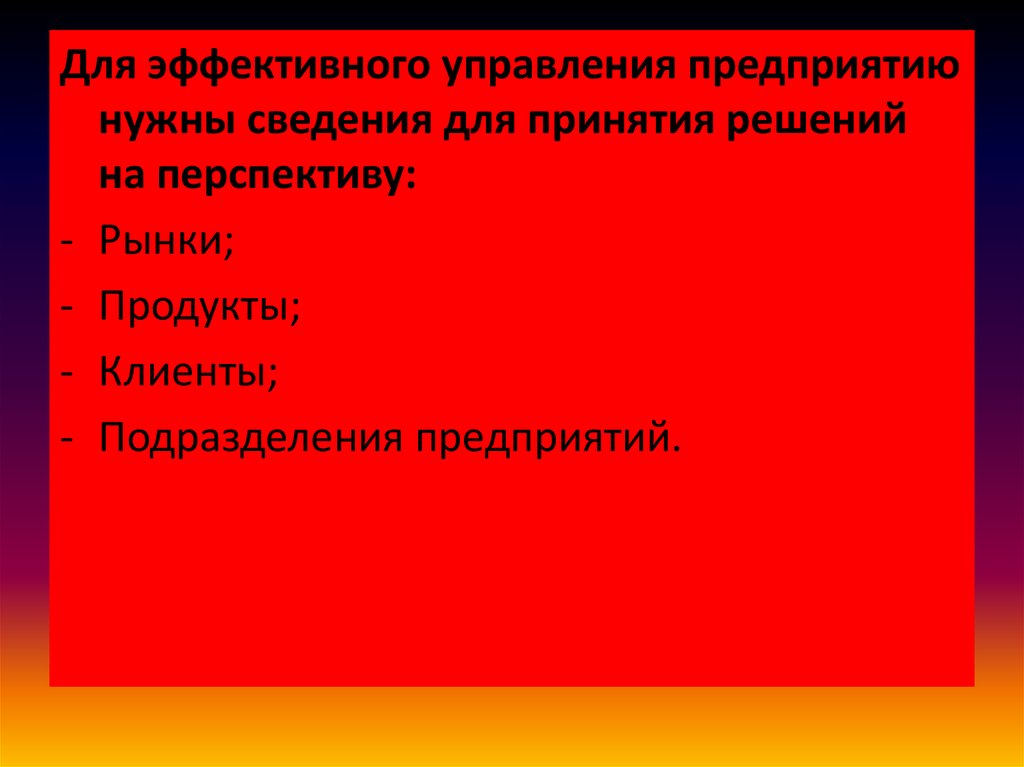 Для эффективного управления предприятию нужны сведения для принятия решений на перспективу:

- Рынки;
- Продукты;
- Клиенты;
- Подразделения предприятий.